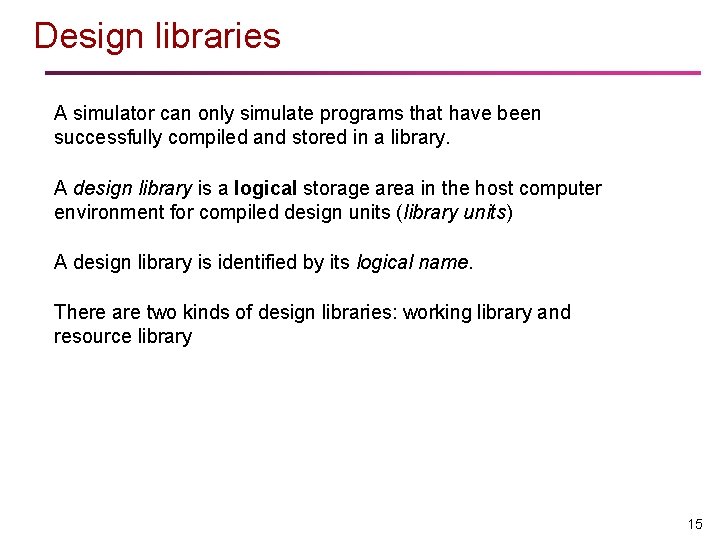 Design libraries

A simulator can only simulate programs that have been successfully compiled and stored in a library.

A design library is a logical storage area in the host computer environment for compiled design units (library units)

A design library is identified by its logical name.

There are two kinds of design libraries: working library and resource library

15